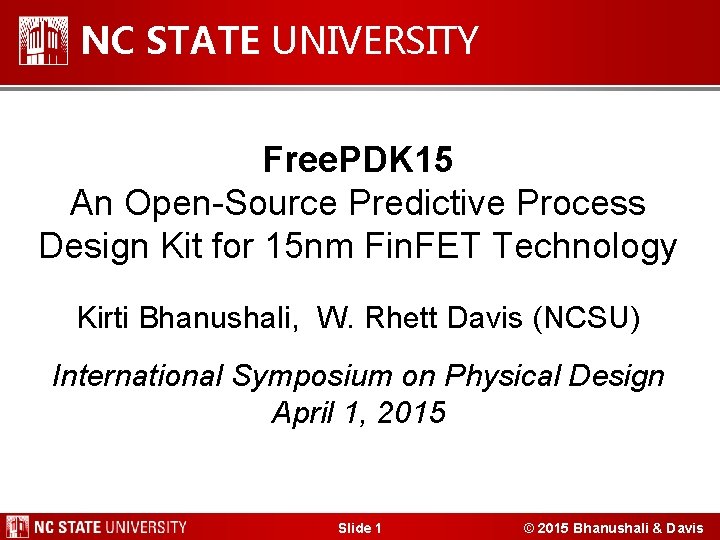 NC STATE UNIVERSITY

FreePDK15
An Open-Source Predictive Process Design Kit for 15nm FinFET Technology

Kirti Bhanushali, W. Rhett Davis (NCSU)

International Symposium on Physical Design
April 1, 2015

NC STATE UNIVERSITY

Slide 1

© 2015 Bhanushali & Davis